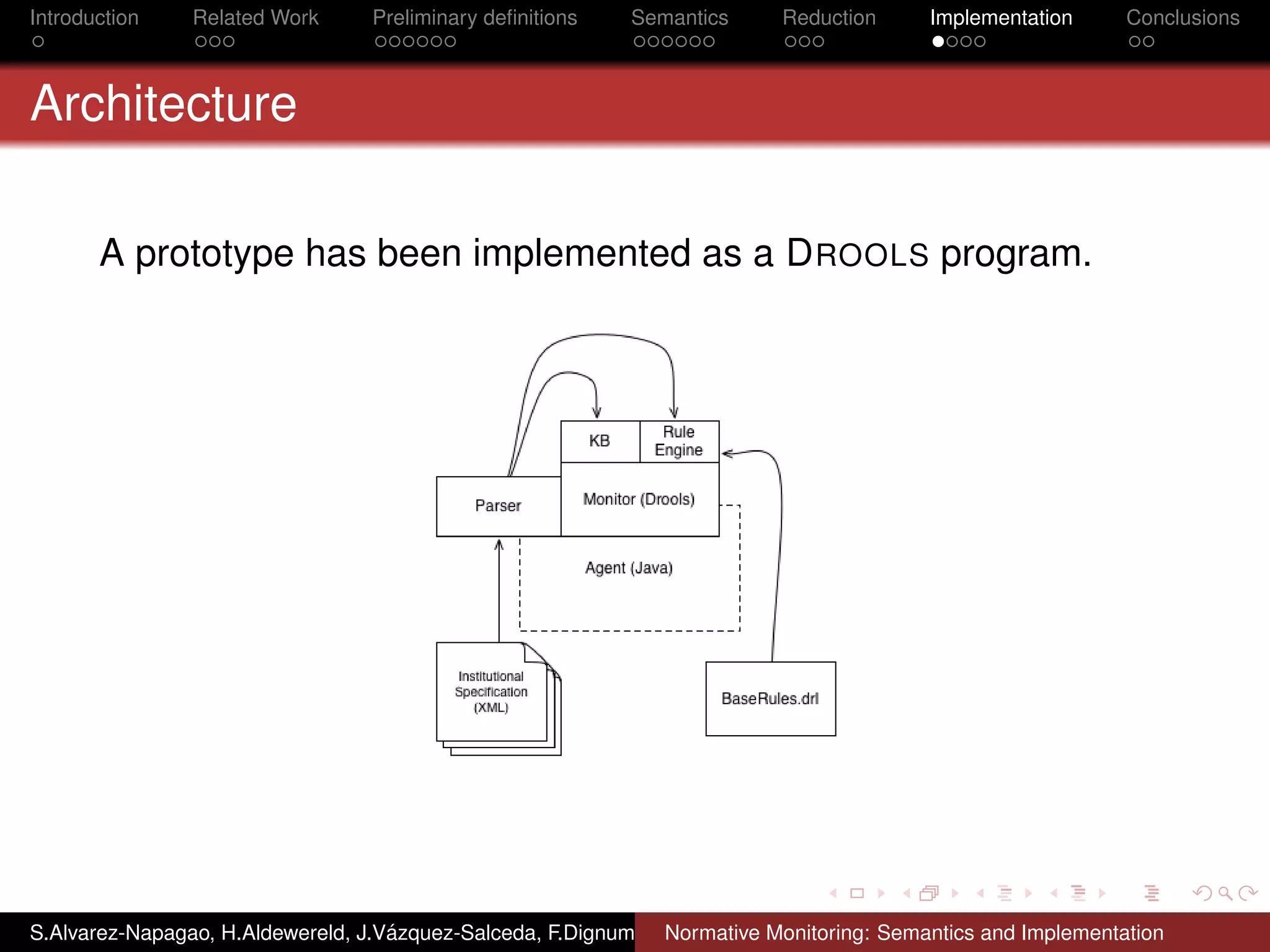 Introduction Related Work Preliminary definitions Semantics Reduction Implementation Conclusions

Architecture

A prototype has been implemented as a DROOLS program.

KB
Rule Engine
Parser
Monitor (Drools)
Agent (Java)
Institutional Specification (XML)
BaseRules.drl

S.Alvarez-Napagao, H.Aldewereld, J.Vázquez-Salceda, F.Dignum Normative Monitoring: Semantics and Implementation